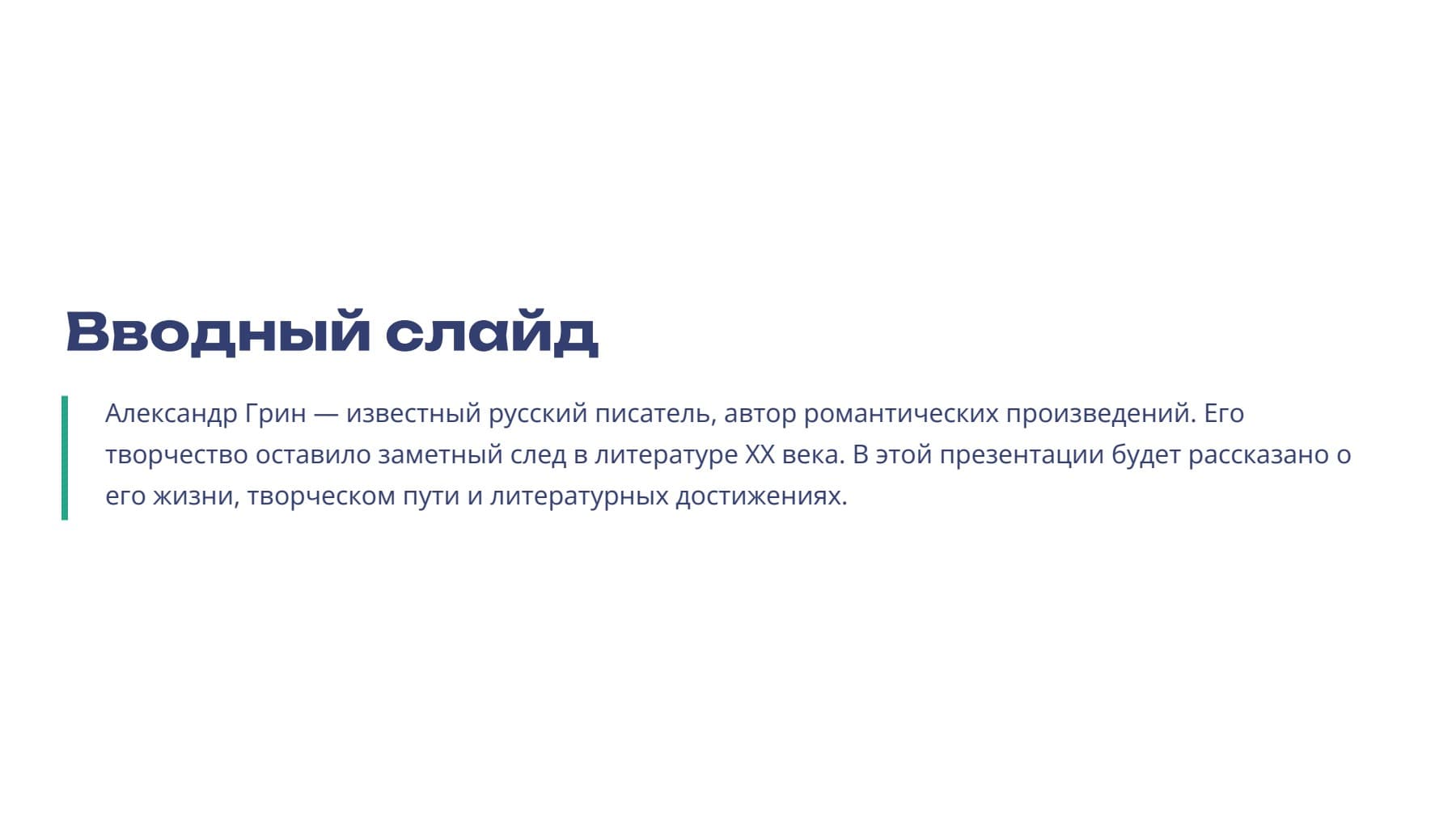 Вводный слайд

Александр Грин — известный русский писатель, автор романтических произведений. Его творчество оставило заметный след в литературе XX века. В этой презентации будет рассказано о его жизни, творческом пути и литературных достижениях.